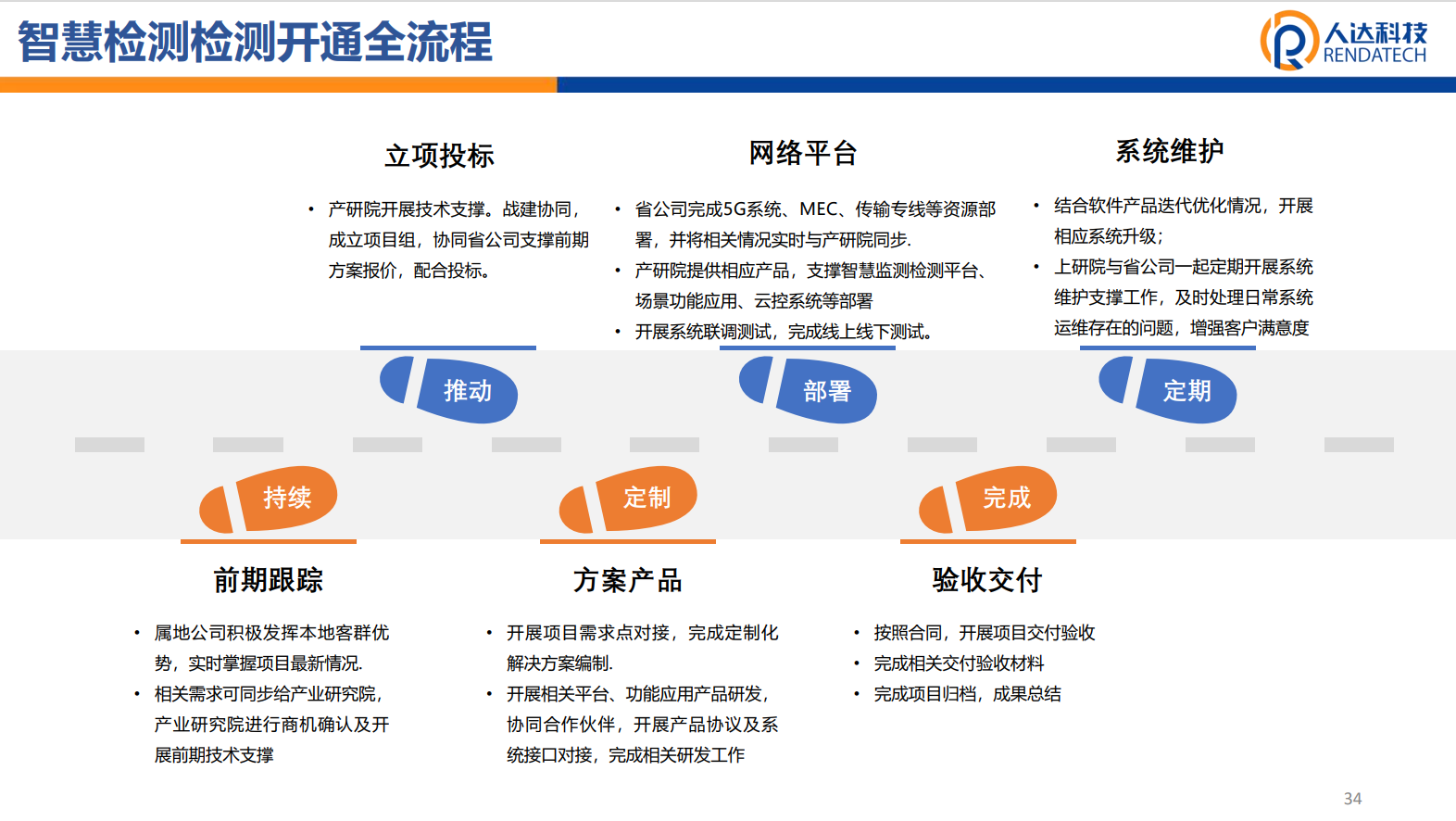 智慧检测检测开通全流程

人达科技
RENDATECH

立项投标

• 产研院开展技术支撑。战建协同，成立项目组，协同省公司支撑前期方案报价，配合投标。

网络平台

• 省公司完成5G系统、MEC、传输专线等资源部署，并将相关情况实时与产研院同步.
• 产研院提供相应产品，支撑智慧监测检测平台、场景功能应用、云控系统等部署
• 开展系统联调测试，完成线上线下测试。

系统维护

• 结合软件产品迭代优化情况，开展相应系统升级；
• 上研院与省公司一起定期开展系统维护支撑工作，及时处理日常系统运维存在的问题，增强客户满意度

推动

部署

定期

持续

定制

完成

前期跟踪

• 属地公司积极发挥本地客群优势，实时掌握项目最新情况.
• 相关需求可同步给产业研究院，产业研究院进行商机确认及开展前期技术支撑

方案产品

• 开展项目需求点对接，完成定制化解决方案编制.
• 开展相关平台、功能应用产品研发，协同合作伙伴，开展产品协议及系统接口对接，完成相关研发工作

验收交付

• 按照合同，开展项目交付验收
• 完成相关交付验收材料
• 完成项目归档，成果总结

34